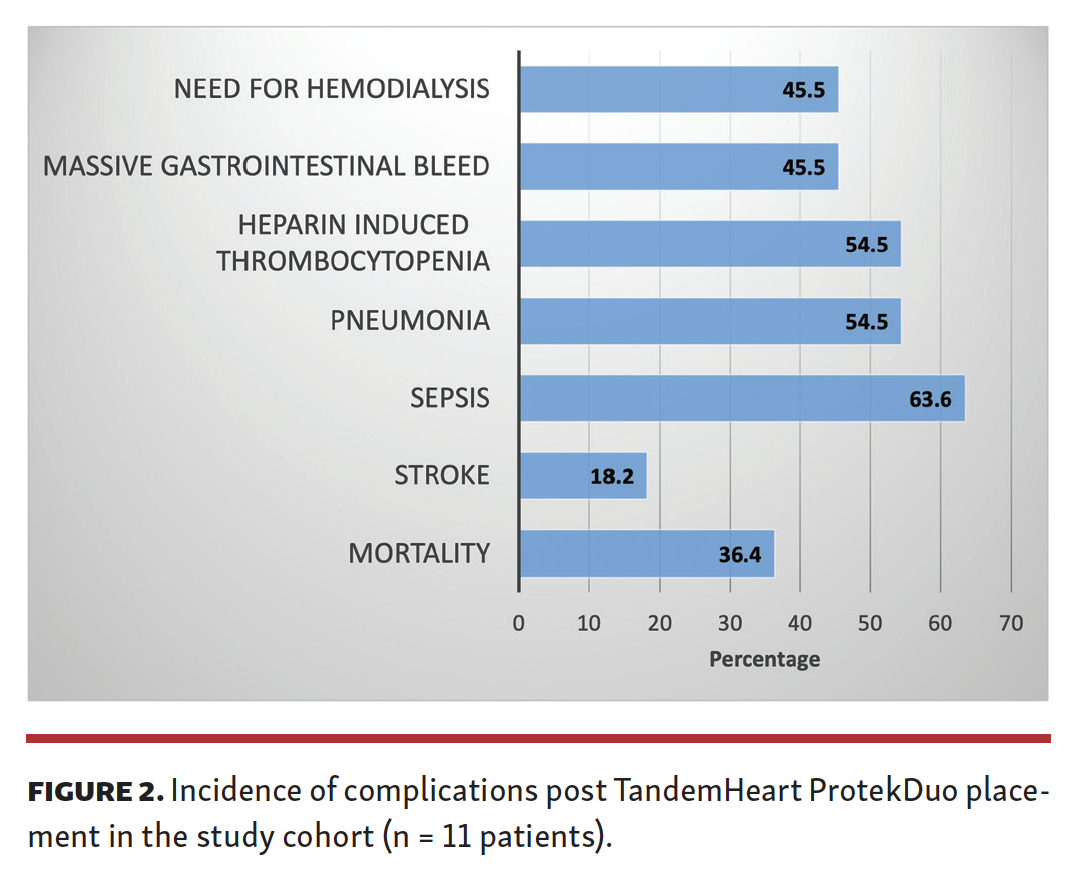 NEED FOR HEMODIALYSIS 45.5

MASSIVE GASTROINTESTINAL BLEED 45.5

HEPARIN INDUCED THROMBOCYTOPENIA 54.5

PNEUMONIA 54.5

SEPSIS 63.6

STROKE 18.2

MORTALITY 36.4

0 10 20 30 40 50 60 70

Percentage

FIGURE 2. Incidence of complications post TandemHeart ProtekDuo placement in the study cohort (n = 11 patients).